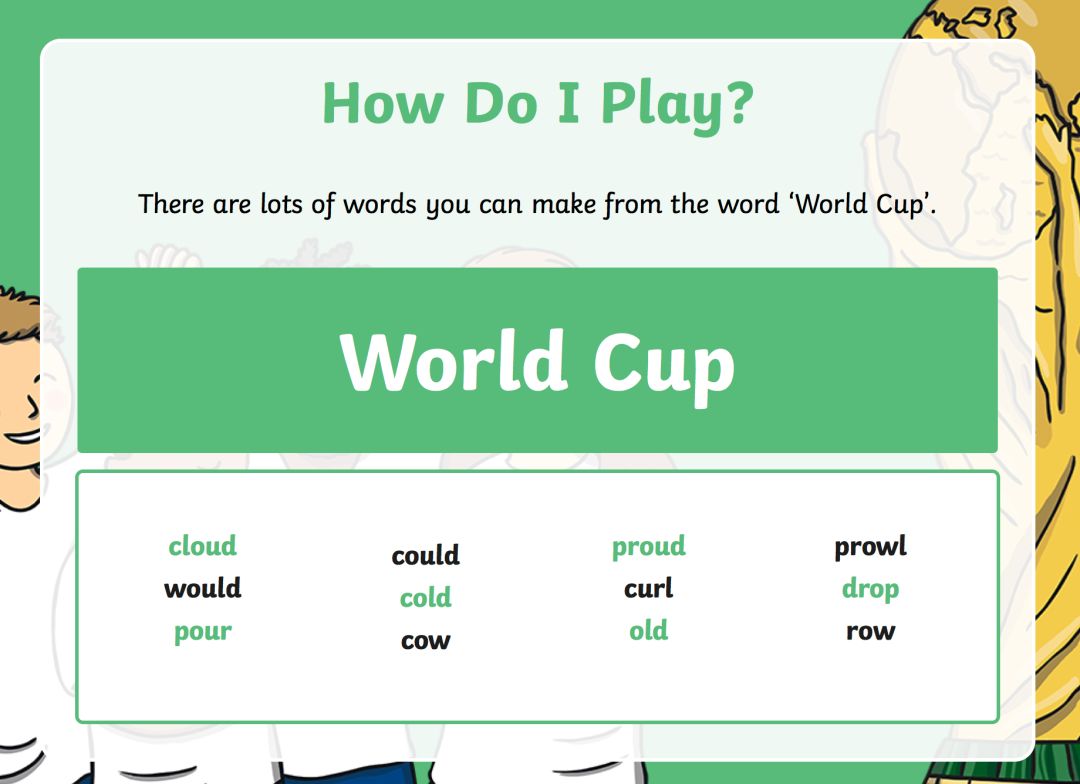 How Do I Play?

There are lots of words you can make from the word ‘World Cup’.

World Cup

cloud
would
pour

could
cold
cow

proud
curl
old

prowl
drop
row